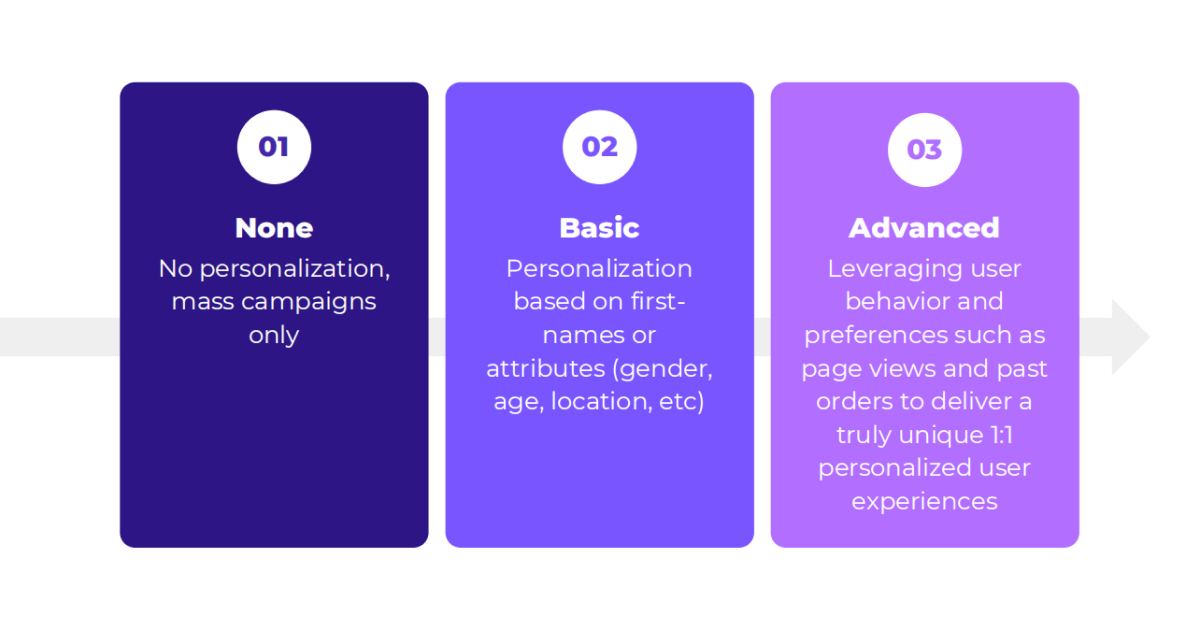 01

None

No personalization, mass campaigns only

02

Basic

Personalization based on first-names or attributes (gender, age, location, etc)

03

Advanced

Leveraging user behavior and preferences such as page views and past orders to deliver a truly unique 1:1 personalized user experiences